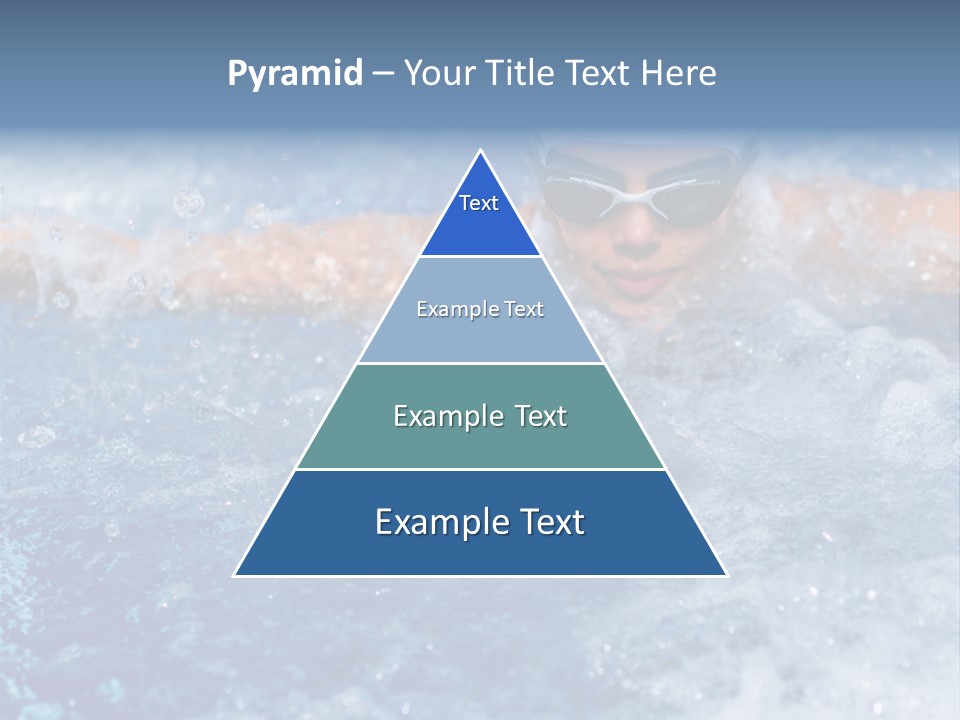 Pyramid – Your Title Text Here

Text

Example Text

Example Text

Example Text